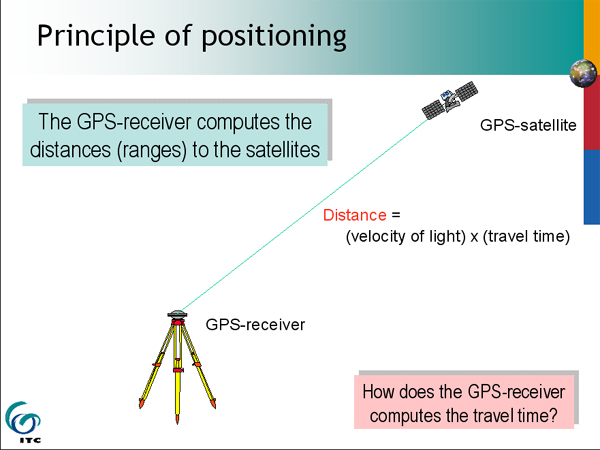 Principle of positioning

The GPS-receiver computes the distances (ranges) to the satellites

GPS-satellite

Distance = (velocity of light) x (travel time)

GPS-receiver

How does the GPS-receiver computes the travel time?

ITC